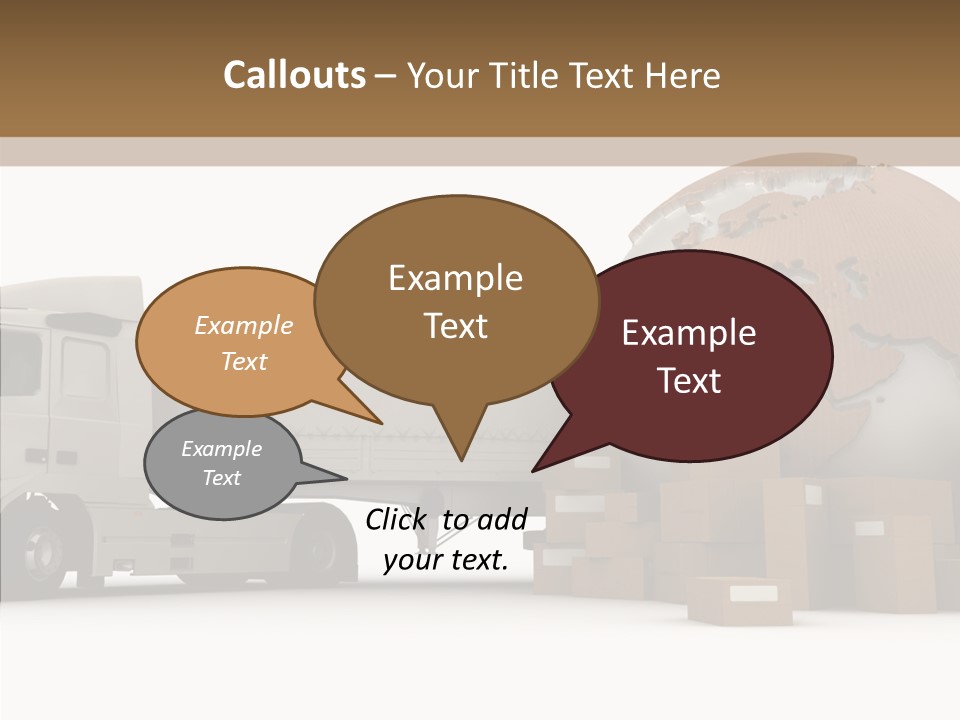 Callouts – Your Title Text Here

Example Text

Example Text

Example Text

Example Text

Click to add your text.